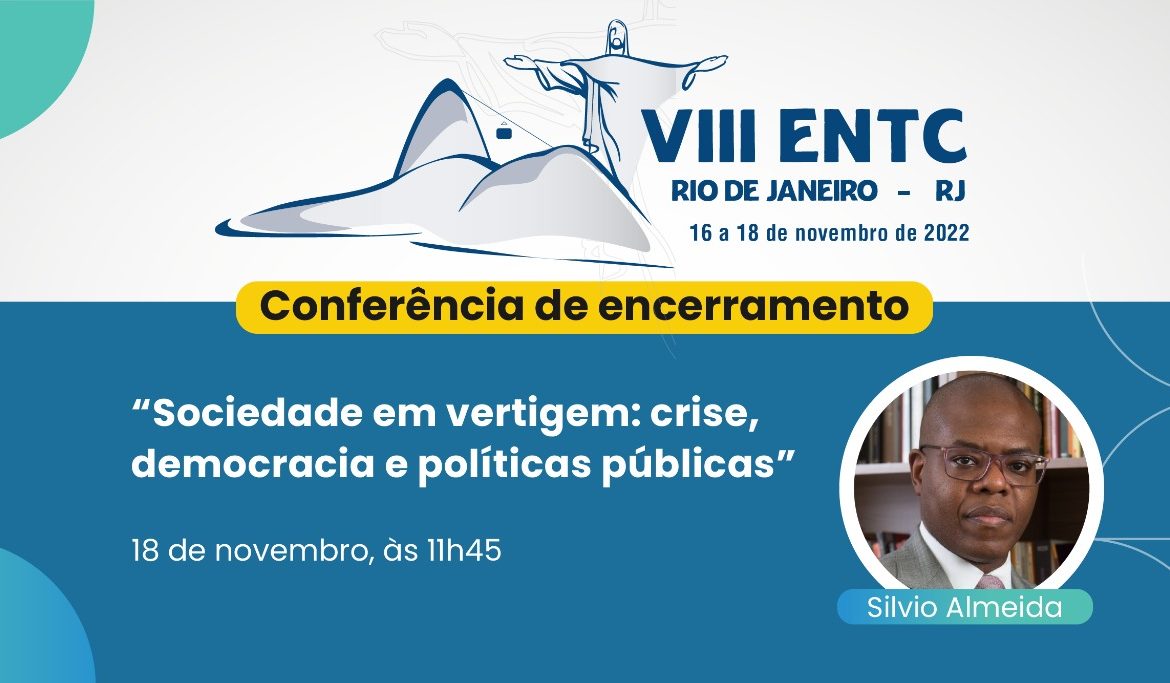 VIII ENTC
RIO DE JANEIRO - RJ
16 a 18 de novembro de 2022

Conferência de encerramento

“Sociedade em vertigem: crise, democracia e políticas públicas”

18 de novembro, às 11h45

Silvio Almeida